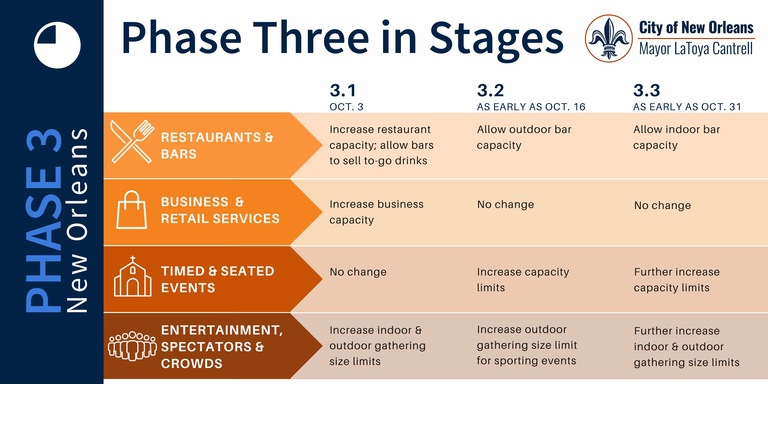 PHASE 3
New Orleans

Phase Three in Stages

City of New Orleans
Mayor LaToya Cantrell

| | 3.1 OCT. 3 | 3.2 AS EARLY AS OCT. 16 | 3.3 AS EARLY AS OCT. 31 |
|---|---|---|---|
| RESTAURANTS & BARS | Increase restaurant capacity; allow bars to sell to-go drinks | Allow outdoor bar capacity | Allow indoor bar capacity |
| BUSINESS & RETAIL SERVICES | Increase business capacity | No change | No change |
| TIMED & SEATED EVENTS | No change | Increase capacity limits | Further increase capacity limits |
| ENTERTAINMENT, SPECTATORS & CROWDS | Increase indoor & outdoor gathering size limits | Increase outdoor gathering size limit for sporting events | Further increase indoor & outdoor gathering size limits |